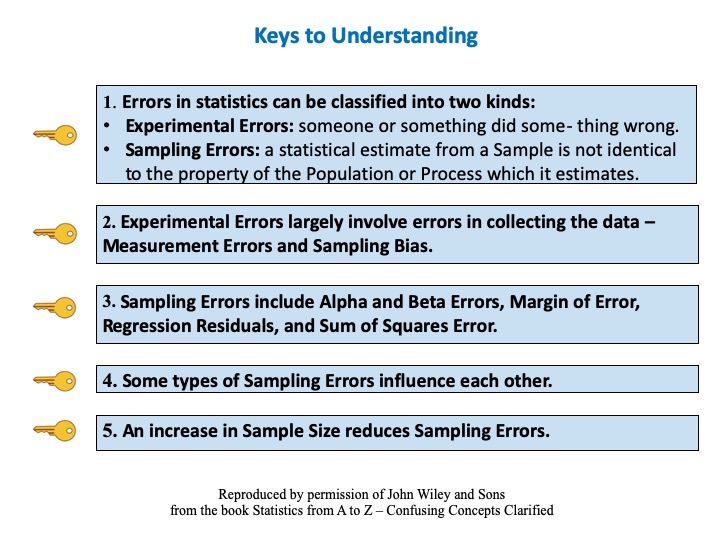 Keys to Understanding

1. Errors in statistics can be classified into two kinds:
• Experimental Errors: someone or something did some- thing wrong.
• Sampling Errors: a statistical estimate from a Sample is not identical to the property of the Population or Process which it estimates.

2. Experimental Errors largely involve errors in collecting the data – Measurement Errors and Sampling Bias.

3. Sampling Errors include Alpha and Beta Errors, Margin of Error, Regression Residuals, and Sum of Squares Error.

4. Some types of Sampling Errors influence each other.

5. An increase in Sample Size reduces Sampling Errors.

Reproduced by permission of John Wiley and Sons
from the book Statistics from A to Z – Confusing Concepts Clarified